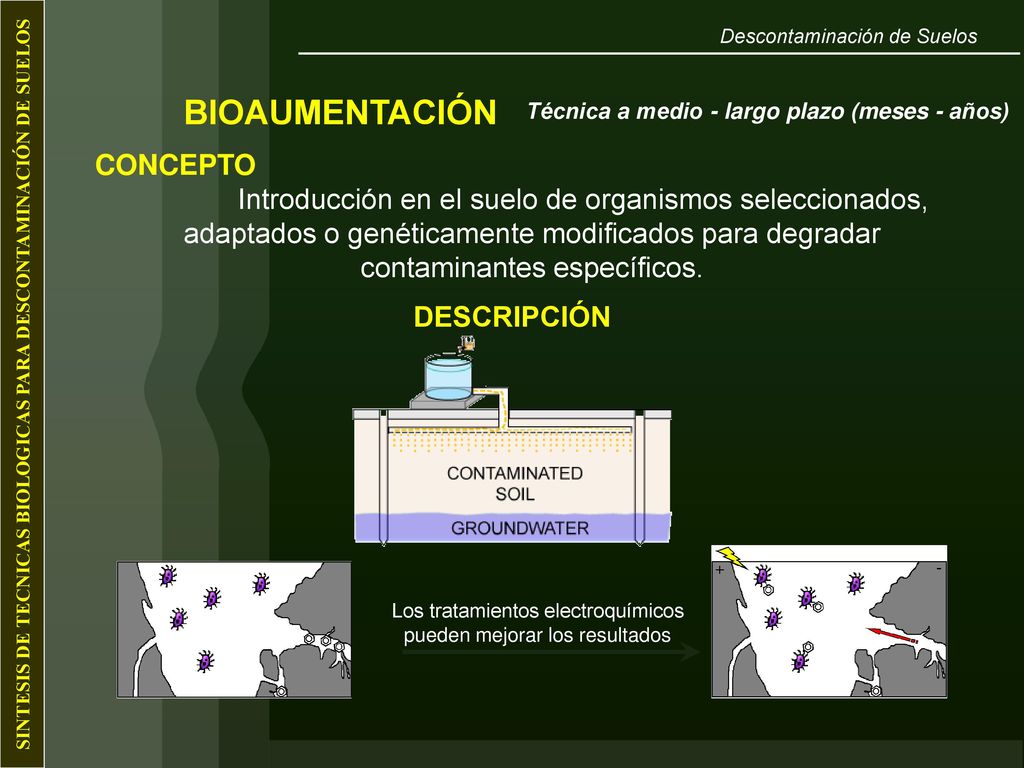 SINTESIS DE TECNICAS BIOLOGICAS PARA DESCONTAMINACIÓN DE SUELOS

Descontaminación de Suelos

BIOAUMENTACIÓN

Técnica a medio - largo plazo (meses - años)

CONCEPTO

Introducción en el suelo de organismos seleccionados, adaptados o genéticamente modificados para degradar contaminantes específicos.

DESCRIPCIÓN

CONTAMINATED SOIL

GROUNDWATER

Los tratamientos electroquímicos pueden mejorar los resultados

+

-